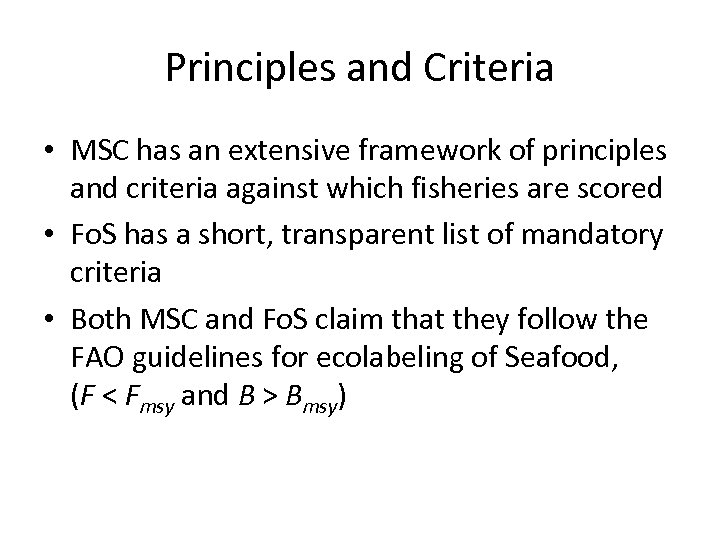 Principles and Criteria

• MSC has an extensive framework of principles and criteria against which fisheries are scored

• FoS has a short, transparent list of mandatory criteria

• Both MSC and FoS claim that they follow the FAO guidelines for ecolabeling of Seafood, ($F < F_{msy}$ and $B > B_{msy}$)